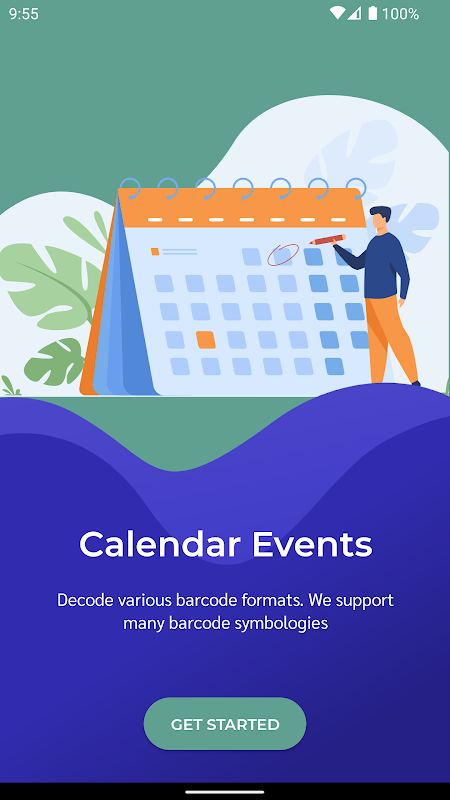 9:55

100%

Calendar Events

Decode various barcode formats. We support many barcode symbologies

GET STARTED